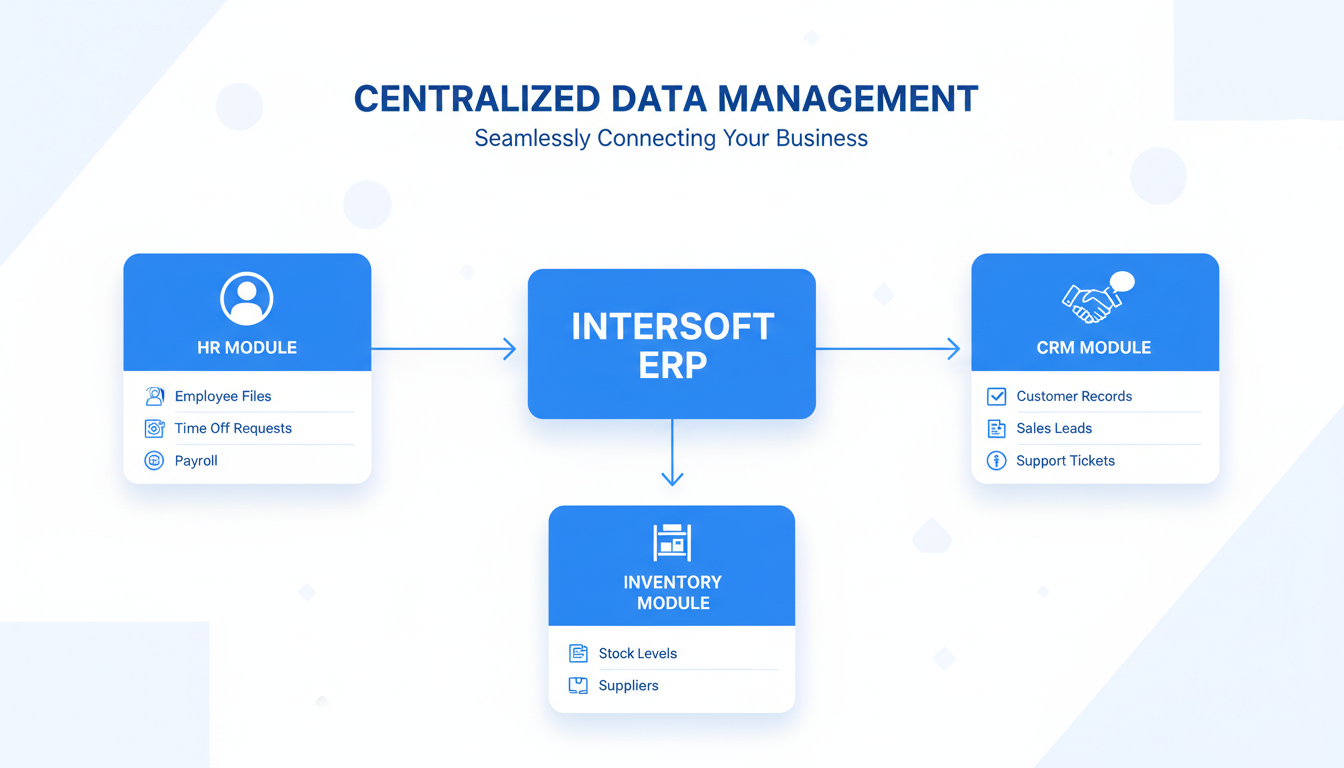 CENTRALIZED DATA MANAGEMENT
Seamlessly Connecting Your Business

HR MODULE
Employee Files
Time Off Requests
Payroll

INTERSOFT ERP

CRM MODULE
Customer Records
Sales Leads
Support Tickets

INVENTORY MODULE
Stock Levels
Suppliers